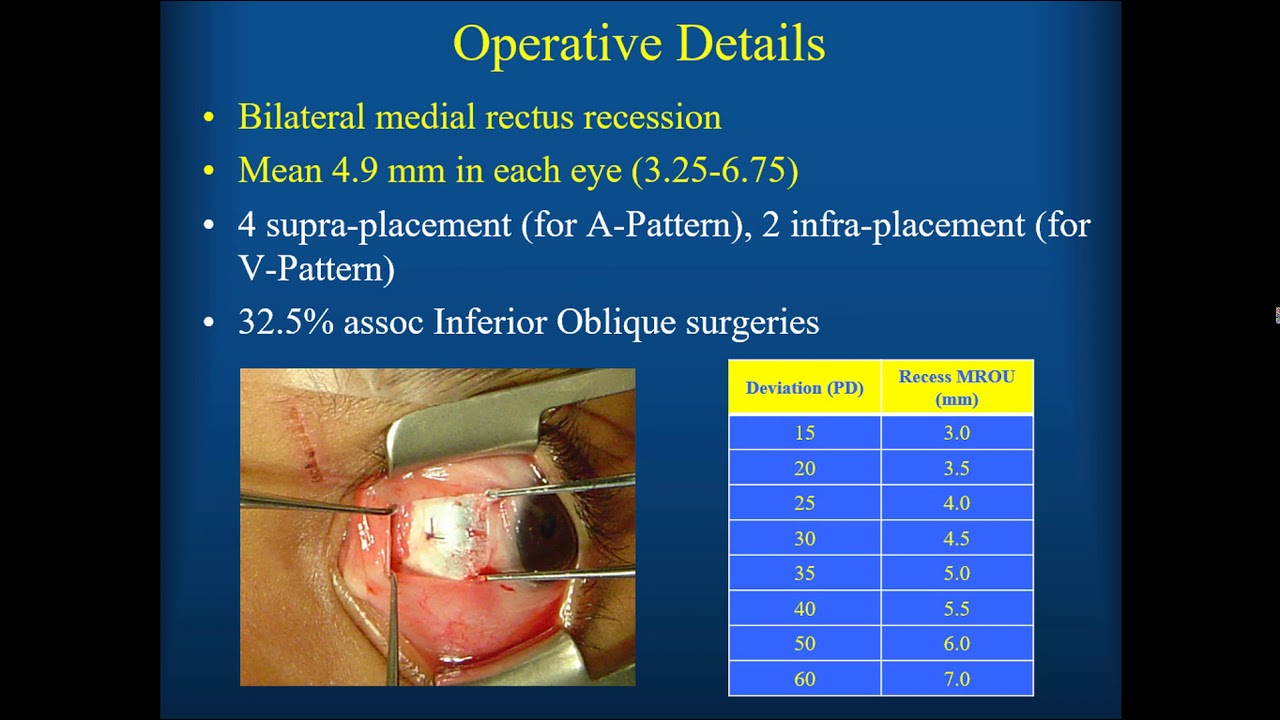 Operative Details

• Bilateral medial rectus recession
• Mean 4.9 mm in each eye (3.25-6.75)
• 4 supra-placement (for A-Pattern), 2 infra-placement (for V-Pattern)
• 32.5% assoc Inferior Oblique surgeries

| Deviation (PD) | Recess MROU (mm) |
|---|---|
| 15 | 3.0 |
| 20 | 3.5 |
| 25 | 4.0 |
| 30 | 4.5 |
| 35 | 5.0 |
| 40 | 5.5 |
| 50 | 6.0 |
| 60 | 7.0 |